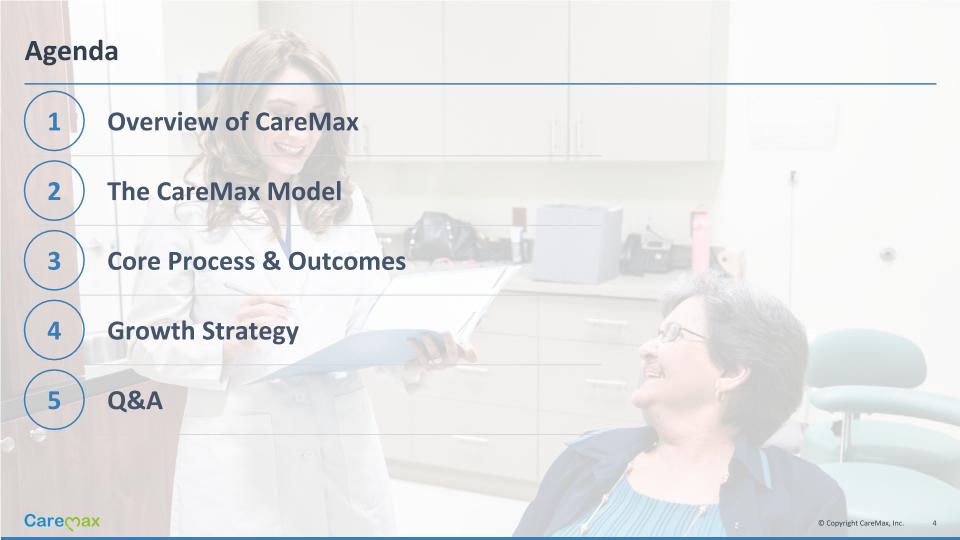 Agenda

1 Overview of CareMax

2 The CareMax Model

3 Core Process & Outcomes

4 Growth Strategy

5 Q&A

Caremax

© Copyright CareMax, Inc. 4